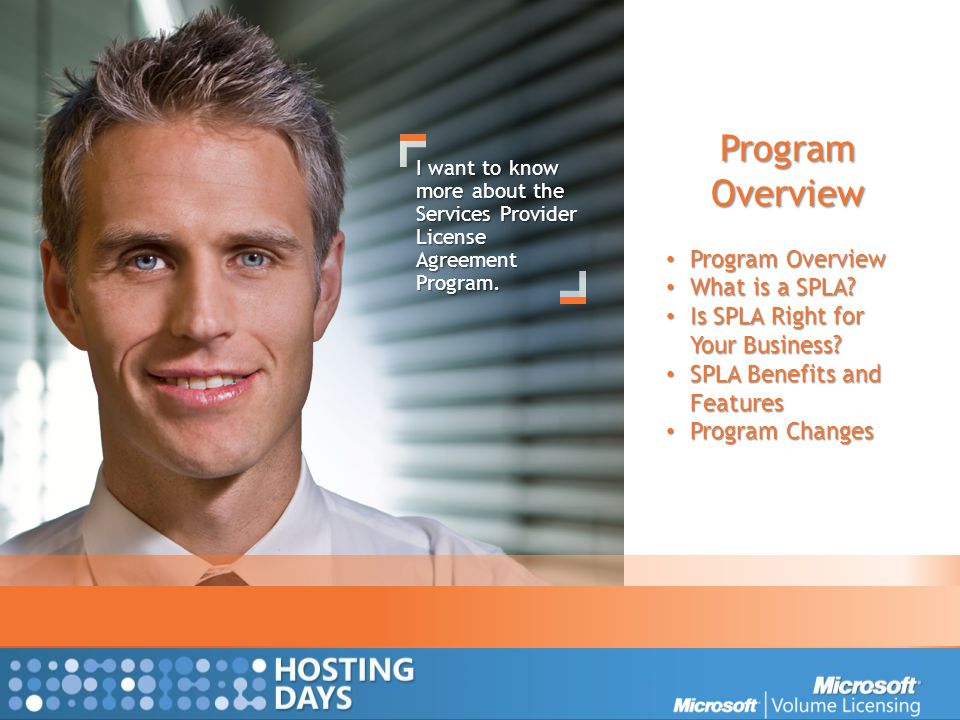 I want to know more about the Services Provider License Agreement Program.

Program Overview

• Program Overview
• What is a SPLA?
• Is SPLA Right for Your Business?
• SPLA Benefits and Features
• Program Changes

HOSTING DAYS

Microsoft

Microsoft | Volume Licensing